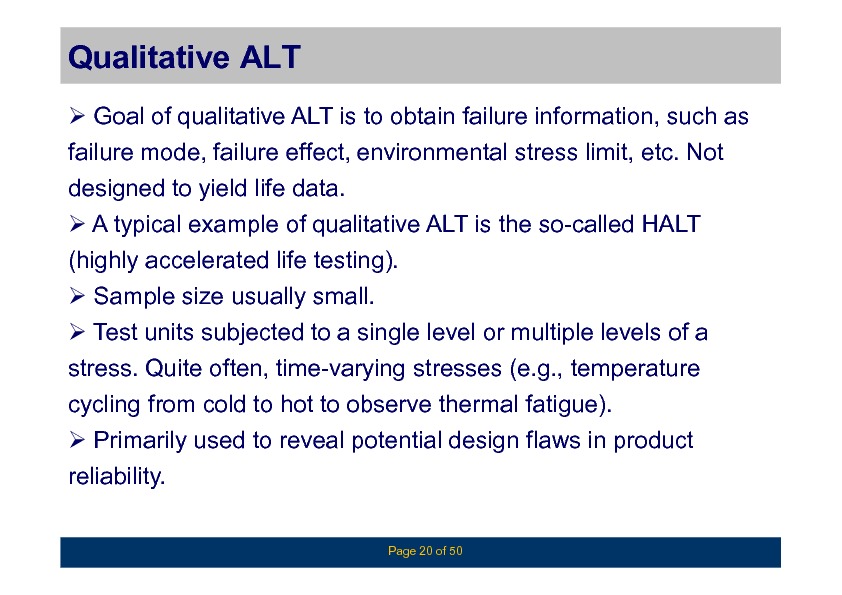 Qualitative ALT

➢ Goal of qualitative ALT is to obtain failure information, such as failure mode, failure effect, environmental stress limit, etc. Not designed to yield life data.
➢ A typical example of qualitative ALT is the so-called HALT (highly accelerated life testing).
➢ Sample size usually small.
➢ Test units subjected to a single level or multiple levels of a stress. Quite often, time-varying stresses (e.g., temperature cycling from cold to hot to observe thermal fatigue).
➢ Primarily used to reveal potential design flaws in product reliability.

Page 20 of 50